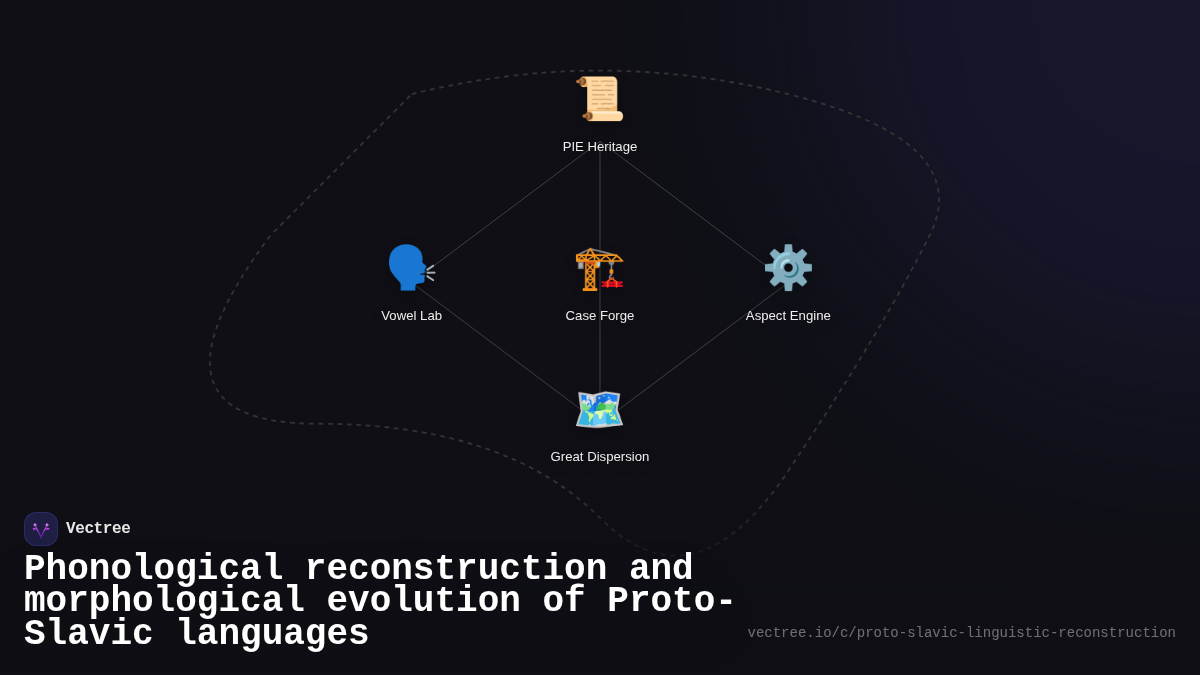 PIE Heritage

Vowel Lab

Case Forge

Aspect Engine

Great Dispersion

Vectree

Phonological reconstruction and morphological evolution of Proto-Slavic languages

vectree.io/c/proto-slavic-linguistic-reconstruction